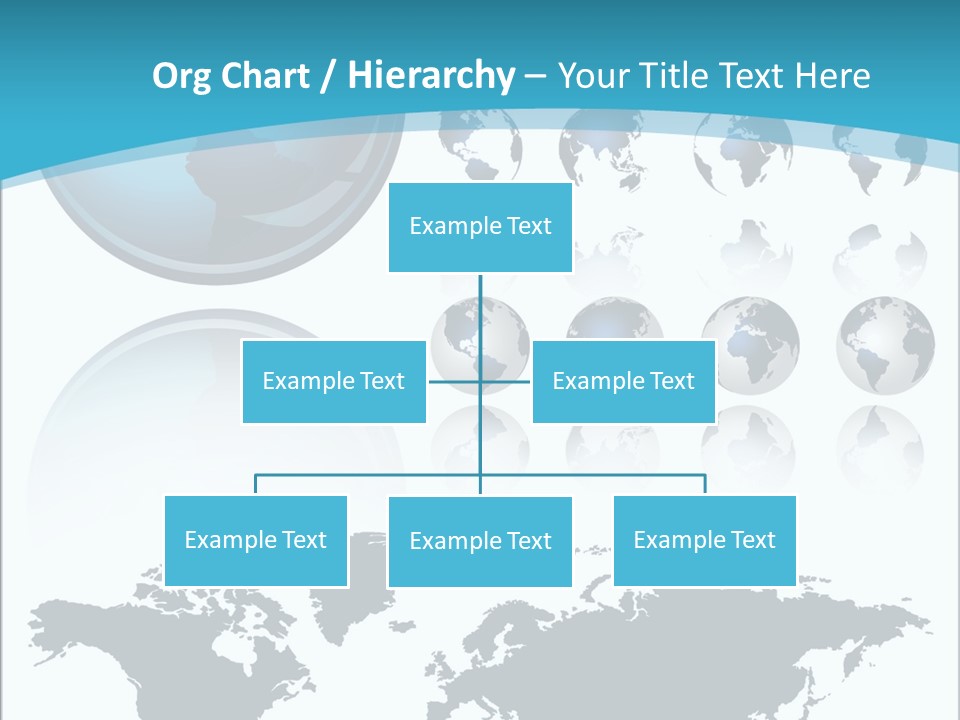 Org Chart / Hierarchy – Your Title Text Here

Example Text

Example Text

Example Text

Example Text

Example Text

Example Text